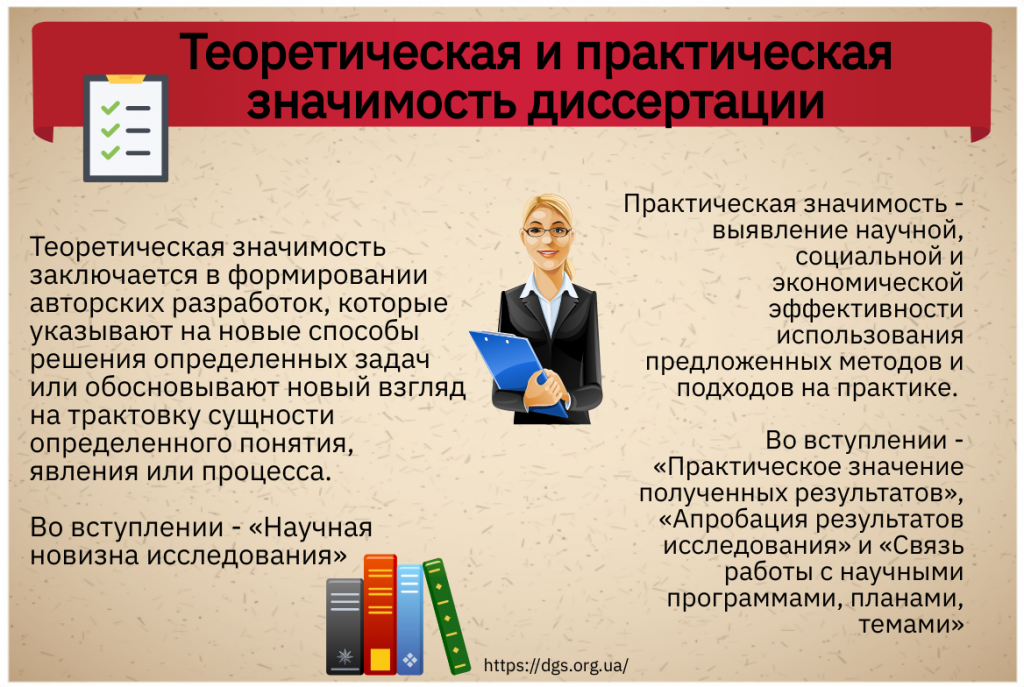 Теоретическая и практическая значимость диссертации

Теоретическая значимость заключается в формировании авторских разработок, которые указывают на новые способы решения определенных задач или обосновывают новый взгляд на трактовку сущности определенного понятия, явления или процесса.

Во вступлении - «Научная новизна исследования»

Практическая значимость - выявление научной, социальной и экономической эффективности использования предложенных методов и подходов на практике.

Во вступлении - «Практическое значение полученных результатов», «Апробация результатов исследования» и «Связь работы с научными программами, планами, темами»

https://dgs.org.ua/